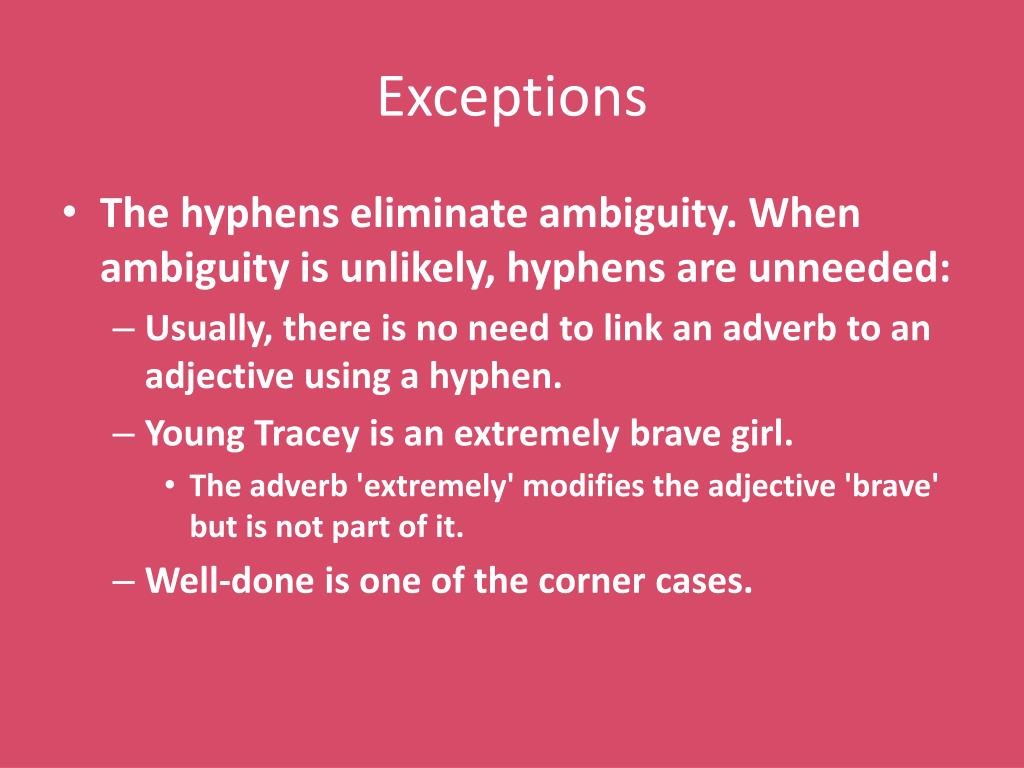 Exceptions

• The hyphens eliminate ambiguity. When ambiguity is unlikely, hyphens are unneeded:
  – Usually, there is no need to link an adverb to an adjective using a hyphen.
  – Young Tracey is an extremely brave girl.
    • The adverb 'extremely' modifies the adjective 'brave' but is not part of it.
  – Well-done is one of the corner cases.